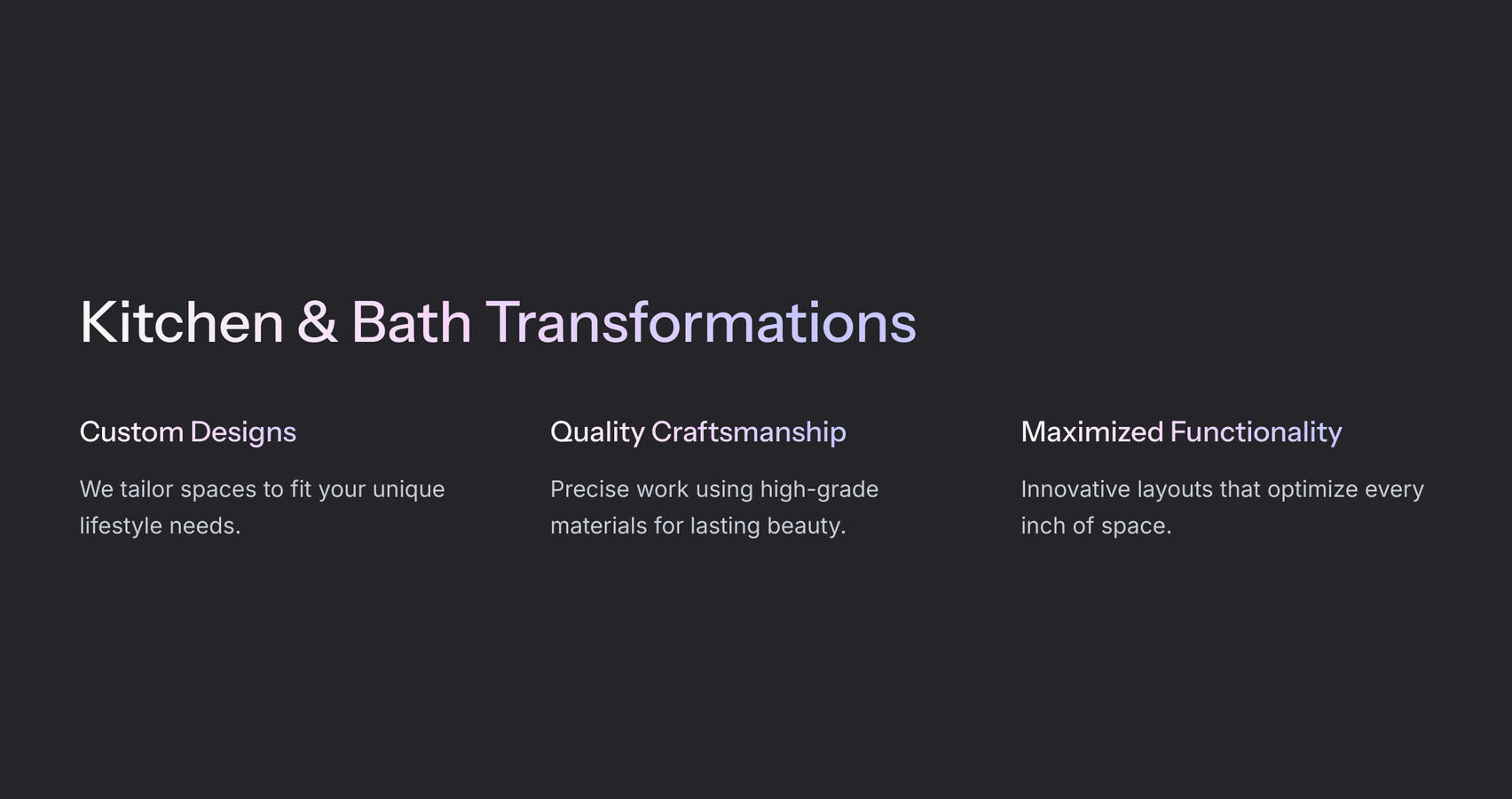 Kitchen & Bath Transformations

Custom Designs

We tailor spaces to fit your unique lifestyle needs.

Quality Craftsmanship

Precise work using high-grade materials for lasting beauty.

Maximized Functionality

Innovative layouts that optimize every inch of space.